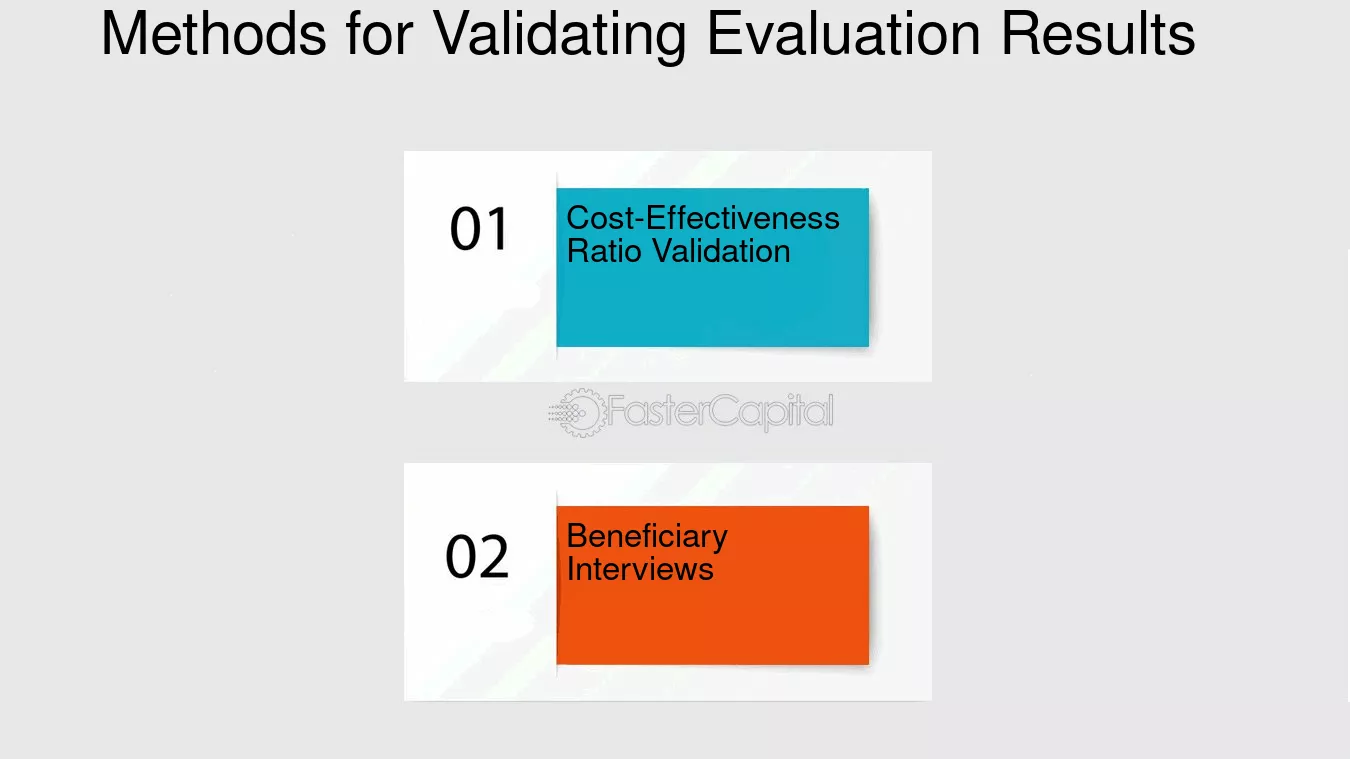 Methods for Validating Evaluation Results

01

Cost-Effectiveness Ratio Validation

FasterCapital

02

Beneficiary Interviews